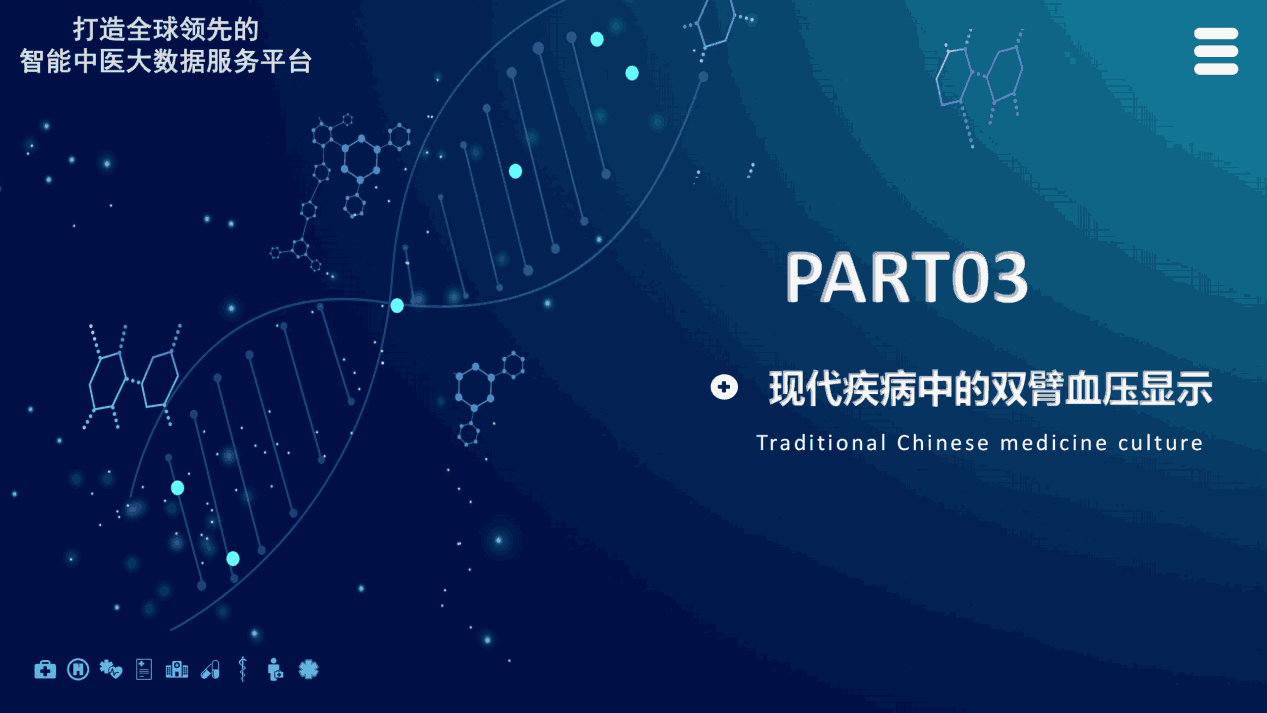 打造全球领先的
智能中医大数据服务平台

PART03

现代疾病中的双臂血压显示

Traditional Chinese medicine culture